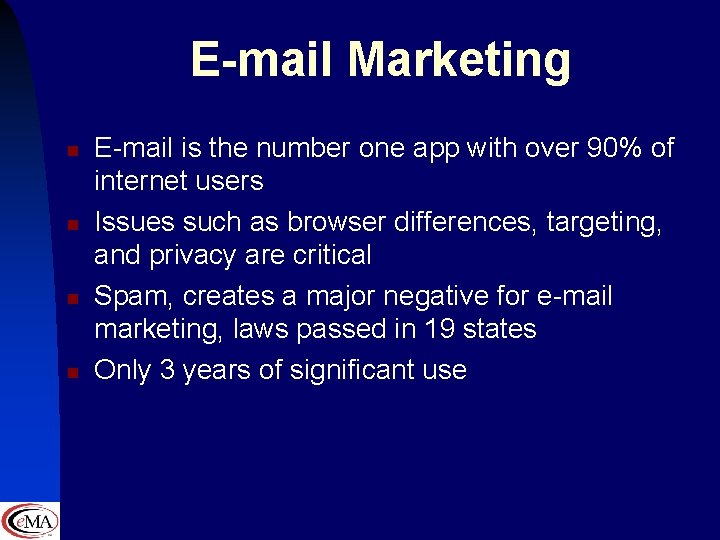 E-mail Marketing

- E-mail is the number one app with over 90% of internet users
- Issues such as browser differences, targeting, and privacy are critical
- Spam, creates a major negative for e-mail marketing, laws passed in 19 states
- Only 3 years of significant use

eMA